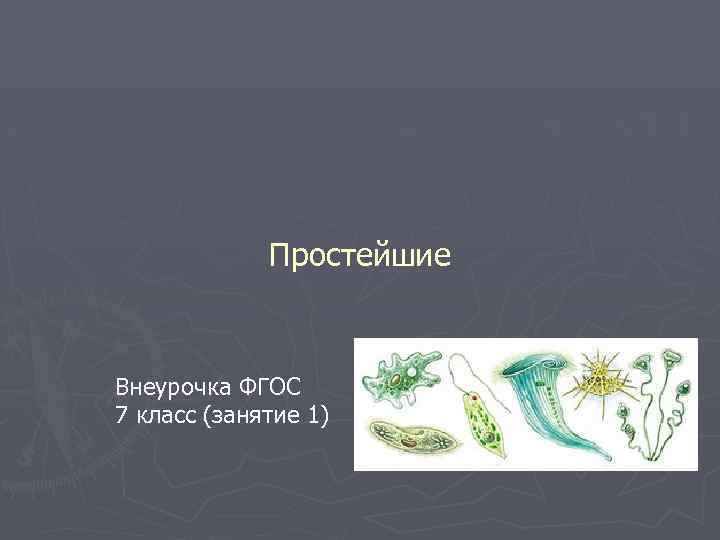 Простейшие

Внеурочка ФГОС
7 класс (занятие 1)